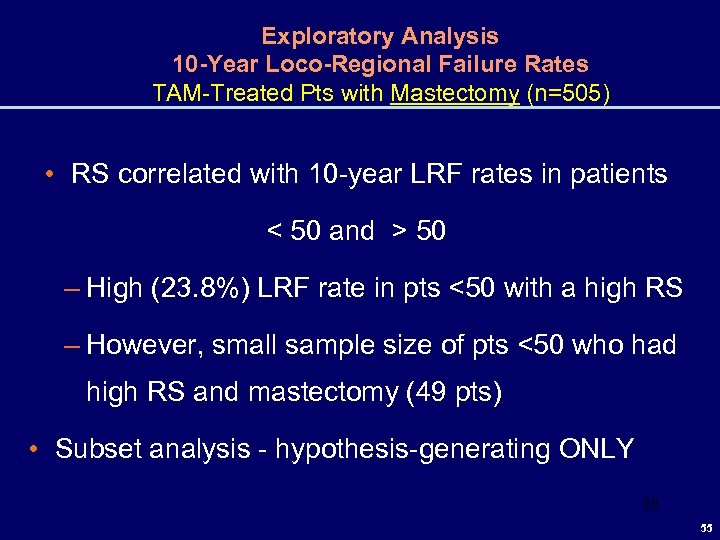 Exploratory Analysis
10-Year Loco-Regional Failure Rates
TAM-Treated Pts with Mastectomy (n=505)

• RS correlated with 10-year LRF rates in patients < 50 and > 50

– High (23.8%) LRF rate in pts <50 with a high RS

– However, small sample size of pts <50 who had high RS and mastectomy (49 pts)

• Subset analysis - hypothesis-generating ONLY

55

55